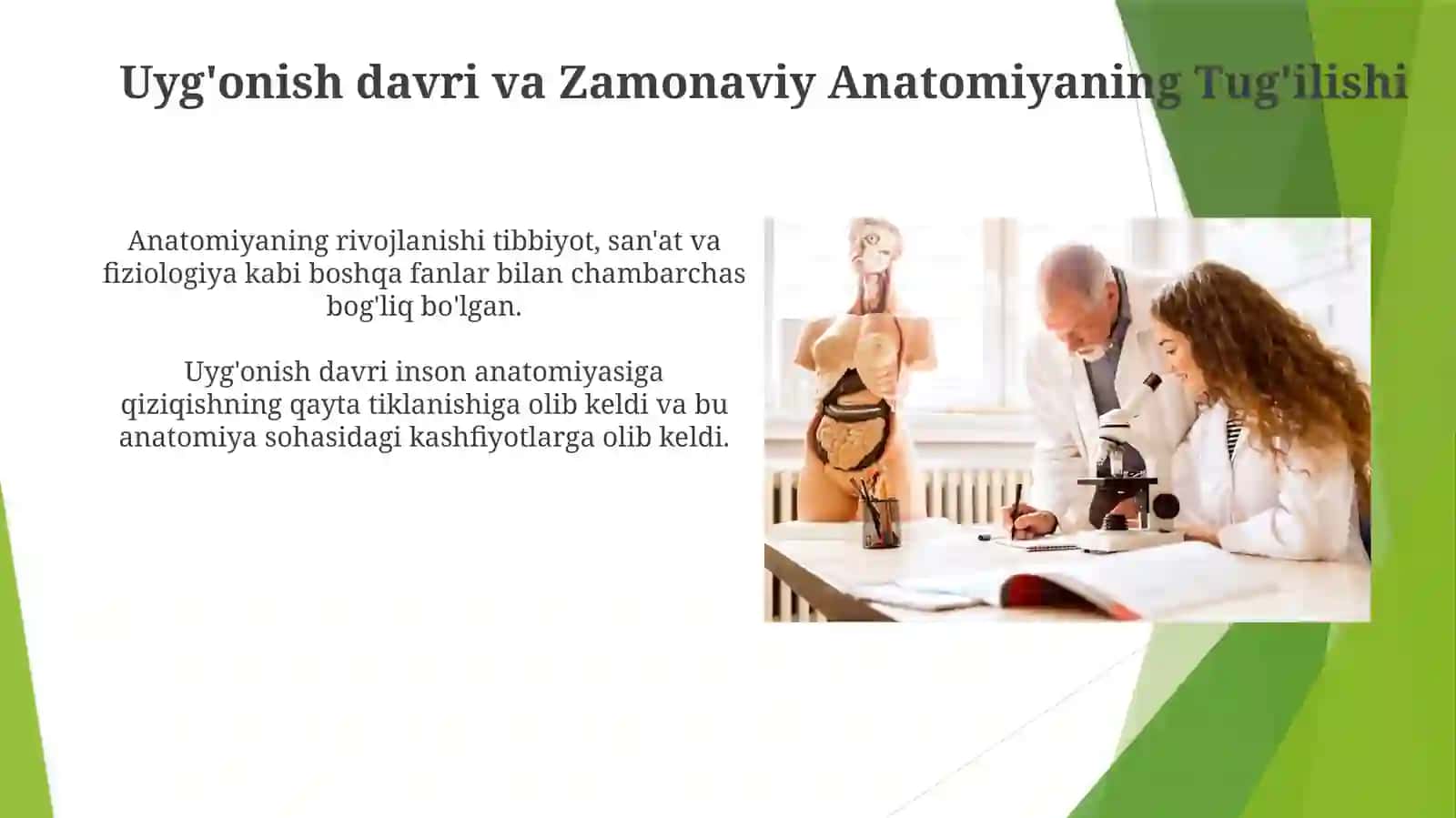 Uyg'onish davri va Zamonaviy Anatomiyaning Tug'ilishi

Anatomiyaning rivojlanishi tibbiyot, san'at va fiziologiya kabi boshqa fanlar bilan chambarchas bog'liq bo'lgan.

Uyg'onish davri inson anatomiyasiga qiziqishning qayta tiklanishiga olib keldi va bu anatomiya sohasidagi kashfiyotlarga olib keldi.